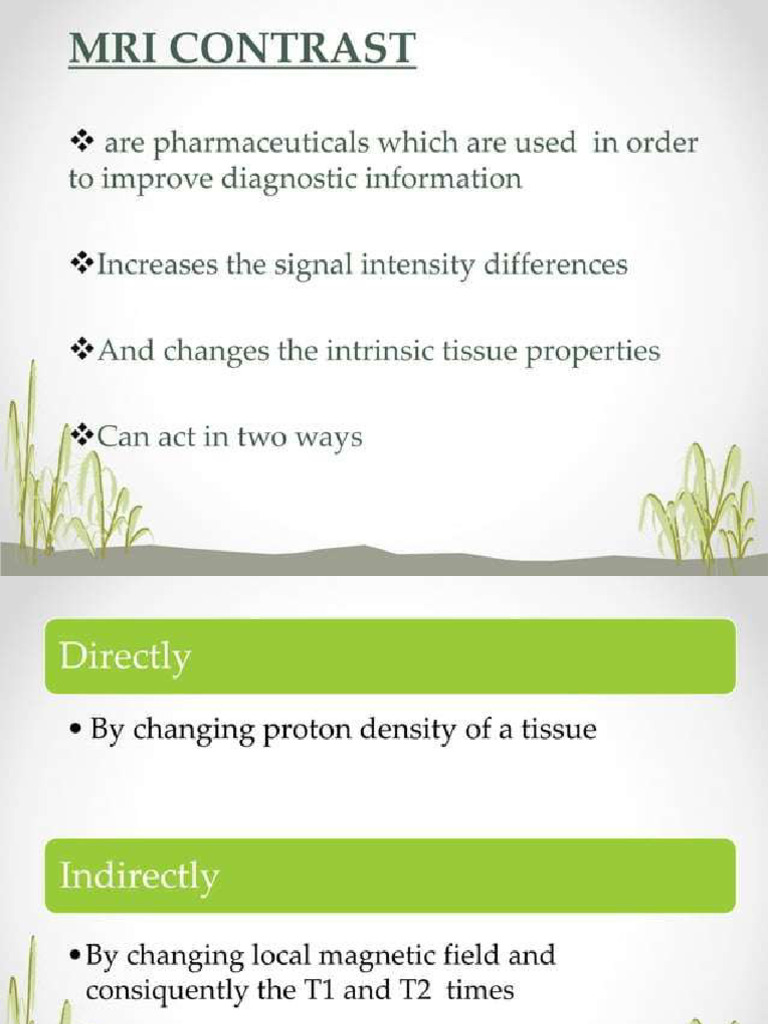 MRI CONTRAST

❖ are pharmaceuticals which are used in order to improve diagnostic information

❖Increases the signal intensity differences

❖And changes the intrinsic tissue properties

❖Can act in two ways

Directly

• By changing proton density of a tissue

Indirectly

• By changing local magnetic field and consiquently the T1 and T2 times